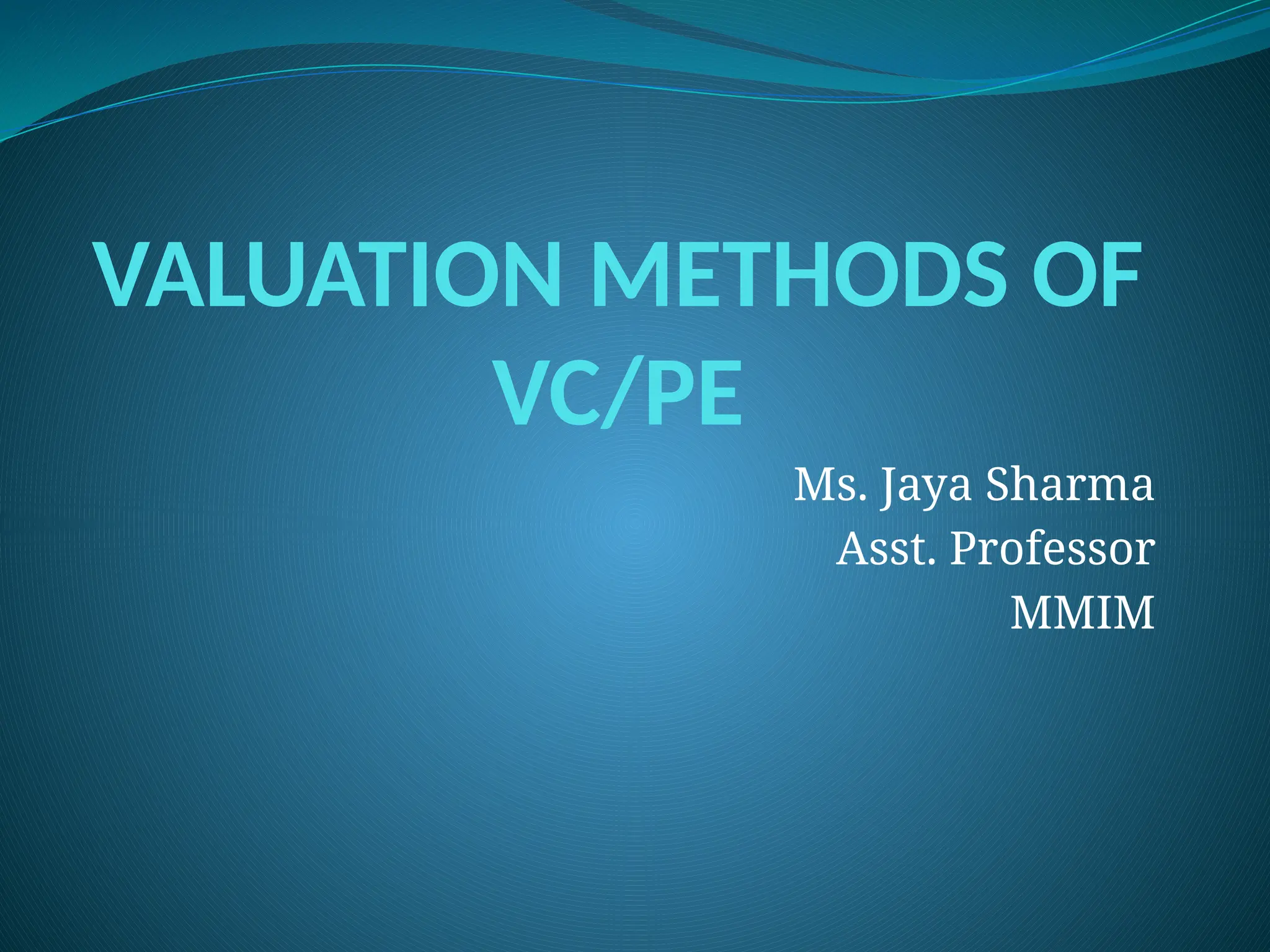 VALUATION METHODS OF VC/PE

Ms. Jaya Sharma
Asst. Professor
MMIM